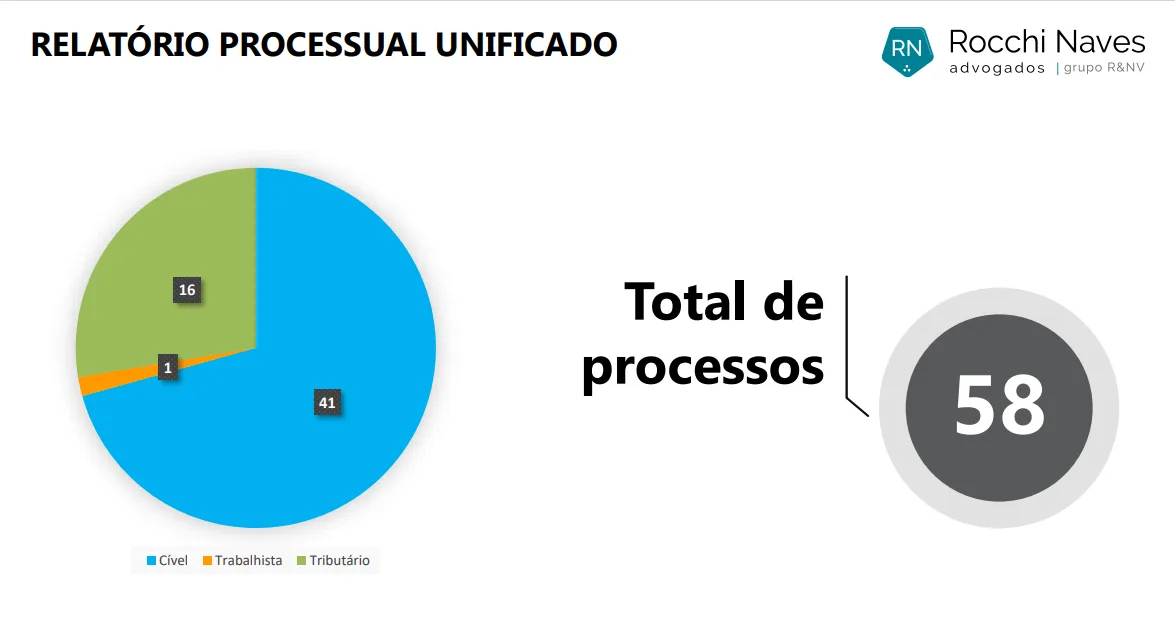 RELATÓRIO PROCESSUAL UNIFICADO

RN Rocchi Naves advogados | grupo R&NV

16

1

41

Cível Trabalhista Tributário

Total de processos

58